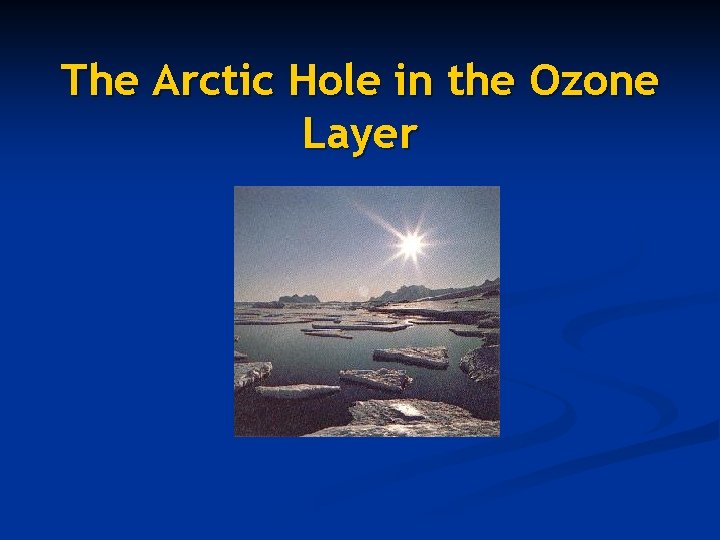 The Arctic Hole in the Ozone Layer